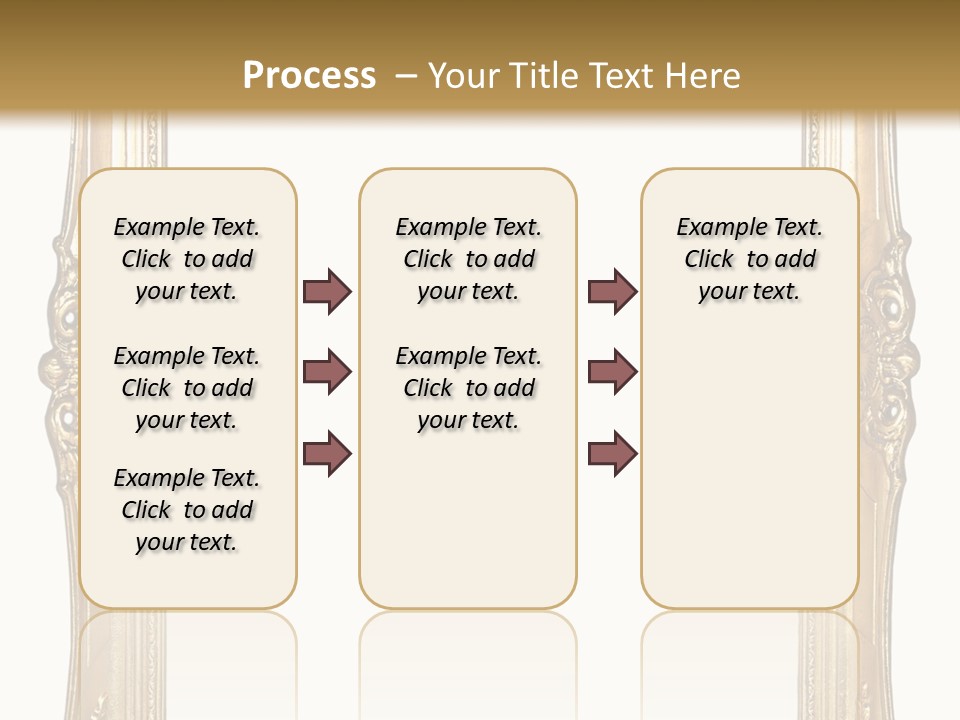 Process – Your Title Text Here

Example Text. Click to add your text.

Example Text. Click to add your text.

Example Text. Click to add your text.

Example Text. Click to add your text.

Example Text. Click to add your text.

Example Text. Click to add your text.